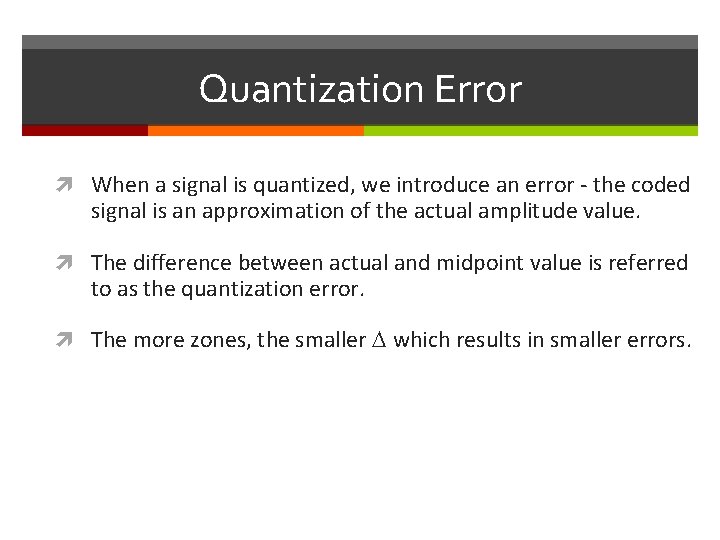 Quantization Error

When a signal is quantized, we introduce an error - the coded signal is an approximation of the actual amplitude value.

The difference between actual and midpoint value is referred to as the quantization error.

The more zones, the smaller $\Delta$ which results in smaller errors.